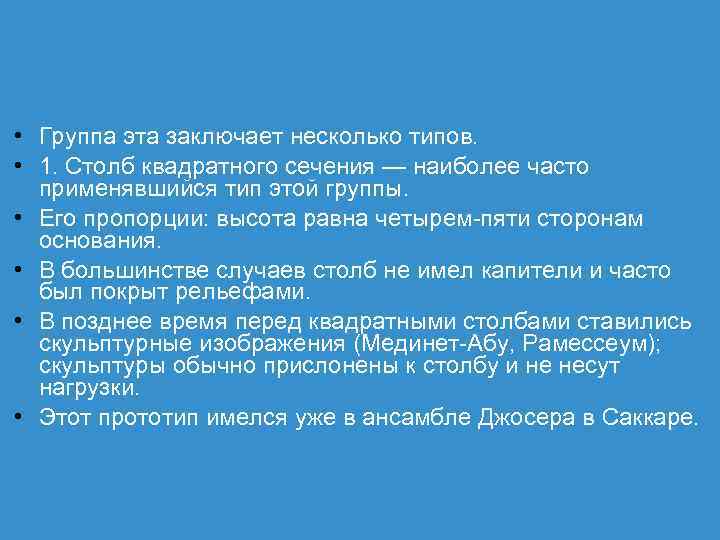 • Группа эта заключает несколько типов.
• 1. Столб квадратного сечения — наиболее часто применявшийся тип этой группы.
• Его пропорции: высота равна четырем-пяти сторонам основания.
• В большинстве случаев столб не имел капители и часто был покрыт рельефами.
• В позднее время перед квадратными столбами ставились скульптурные изображения (Мединет-Абу, Рамессеум); скульптуры обычно прислонены к столбу и не несут нагрузки.
• Этот прототип имелся уже в ансамбле Джосера в Саккаре.